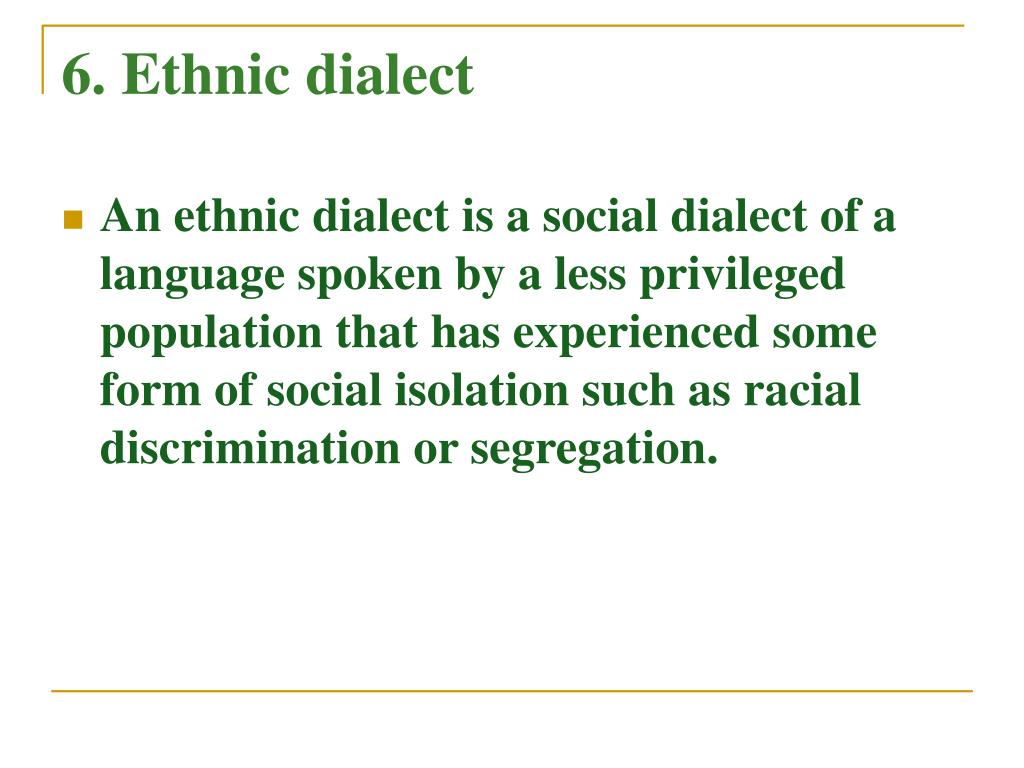 6. Ethnic dialect

An ethnic dialect is a social dialect of a language spoken by a less privileged population that has experienced some form of social isolation such as racial discrimination or segregation.